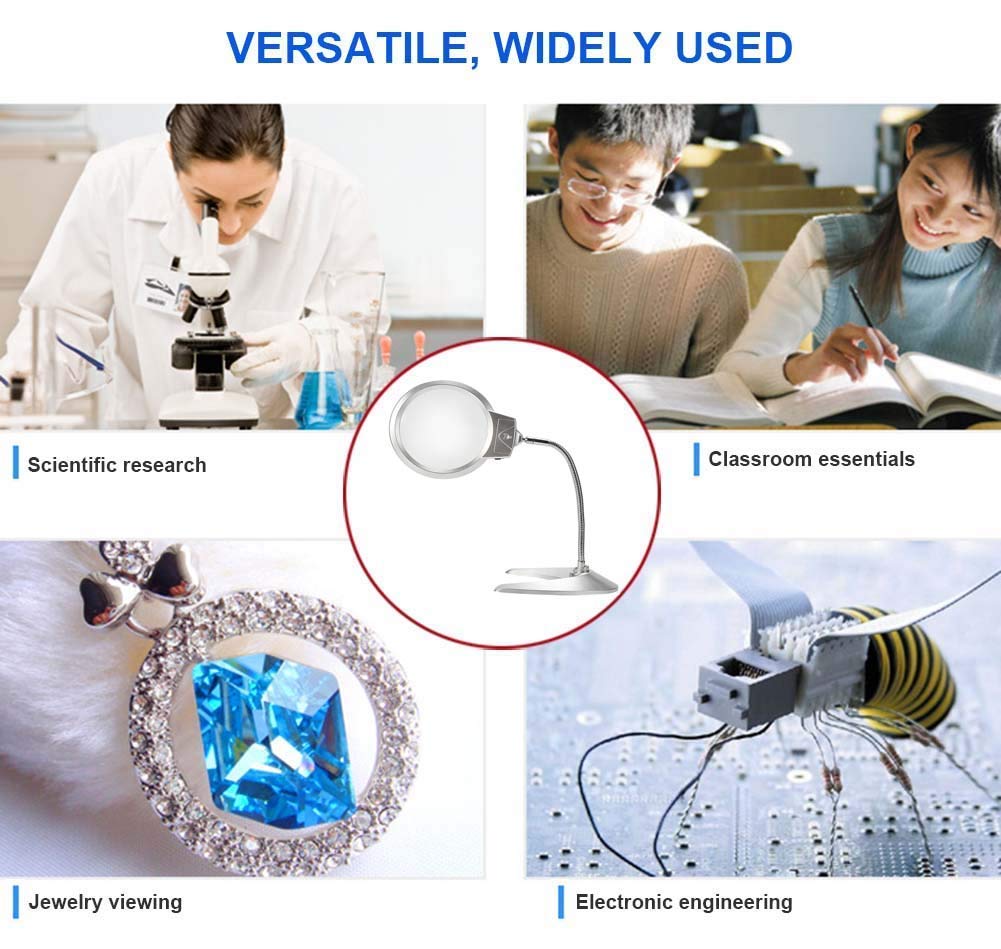 VERSATILE, WIDELY USED

Scientific research

Classroom essentials

Jewelry viewing

Electronic engineering